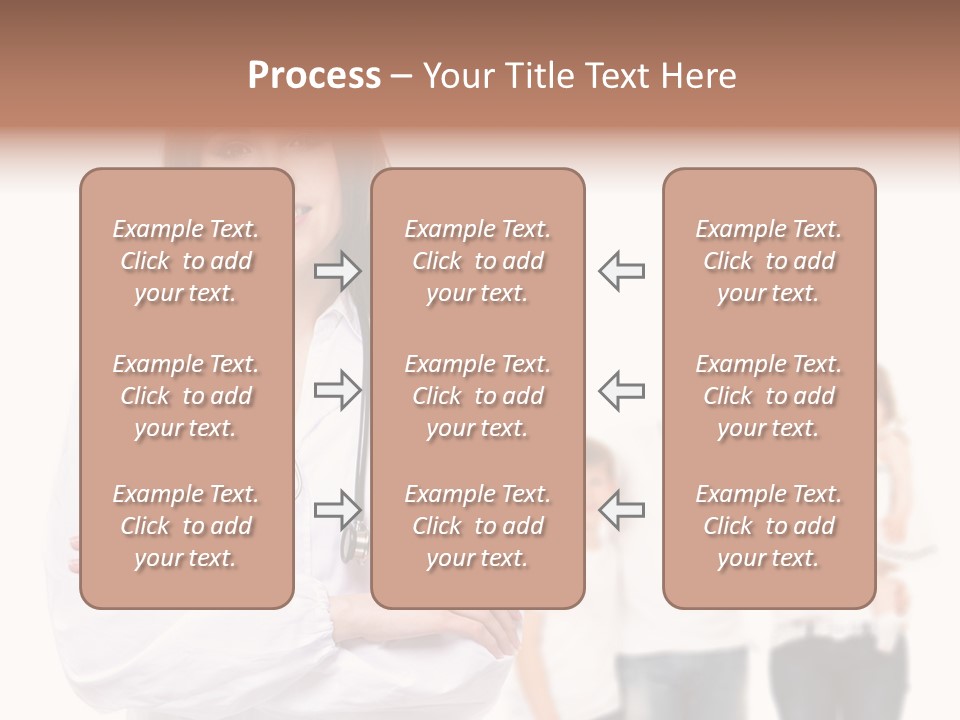 Process – Your Title Text Here

Example Text. Click to add your text.

Example Text. Click to add your text.

Example Text. Click to add your text.

Example Text. Click to add your text.

Example Text. Click to add your text.

Example Text. Click to add your text.

Example Text. Click to add your text.

Example Text. Click to add your text.

Example Text. Click to add your text.